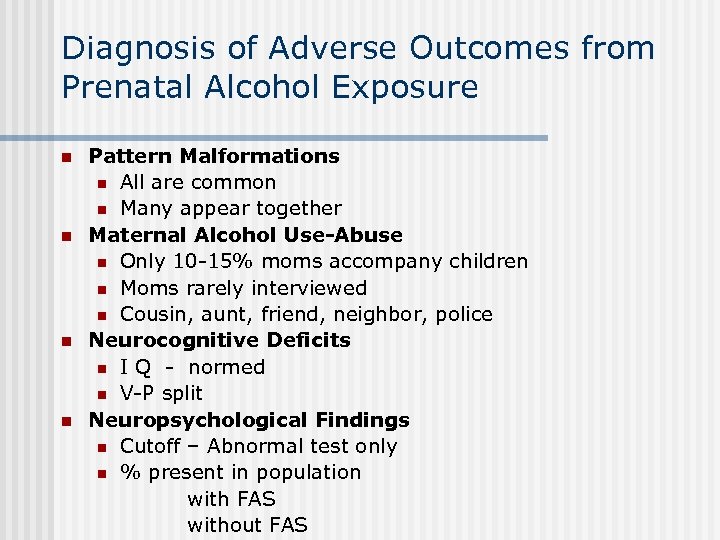 Diagnosis of Adverse Outcomes from Prenatal Alcohol Exposure

- Pattern Malformations
  - All are common
  - Many appear together
- Maternal Alcohol Use-Abuse
  - Only 10-15% moms accompany children
  - Moms rarely interviewed
  - Cousin, aunt, friend, neighbor, police
- Neurocognitive Deficits
  - I Q - normed
  - V-P split
- Neuropsychological Findings
  - Cutoff – Abnormal test only
  - % present in population
    with FAS
    without FAS